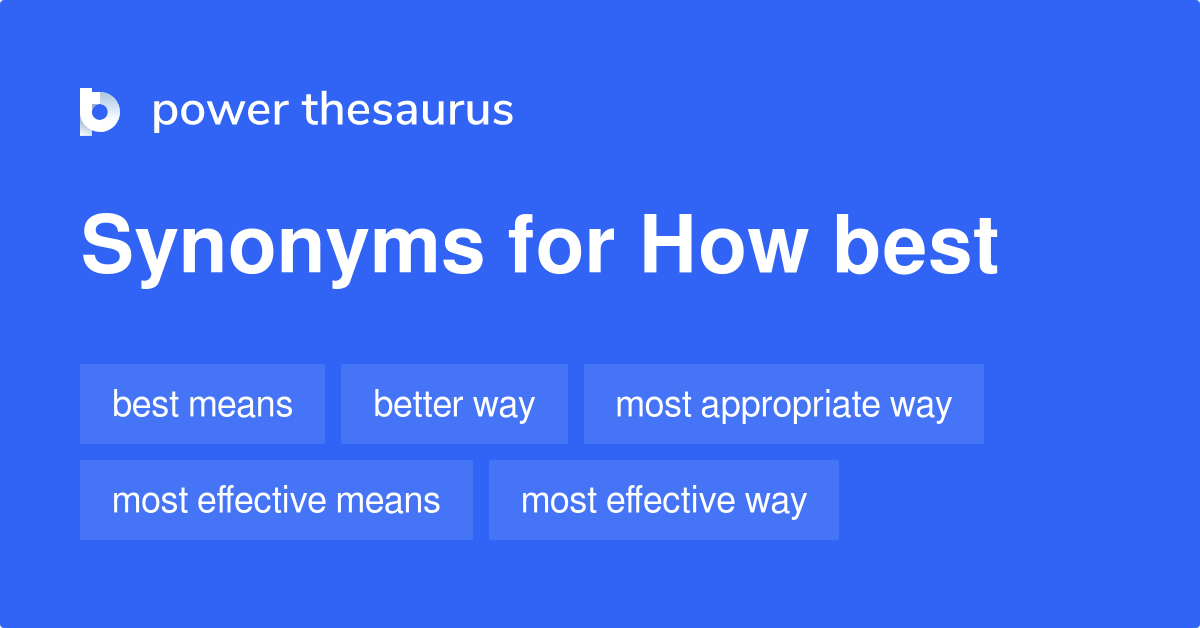 power thesaurus

Synonyms for How best

best means

better way

most appropriate way

most effective means

most effective way